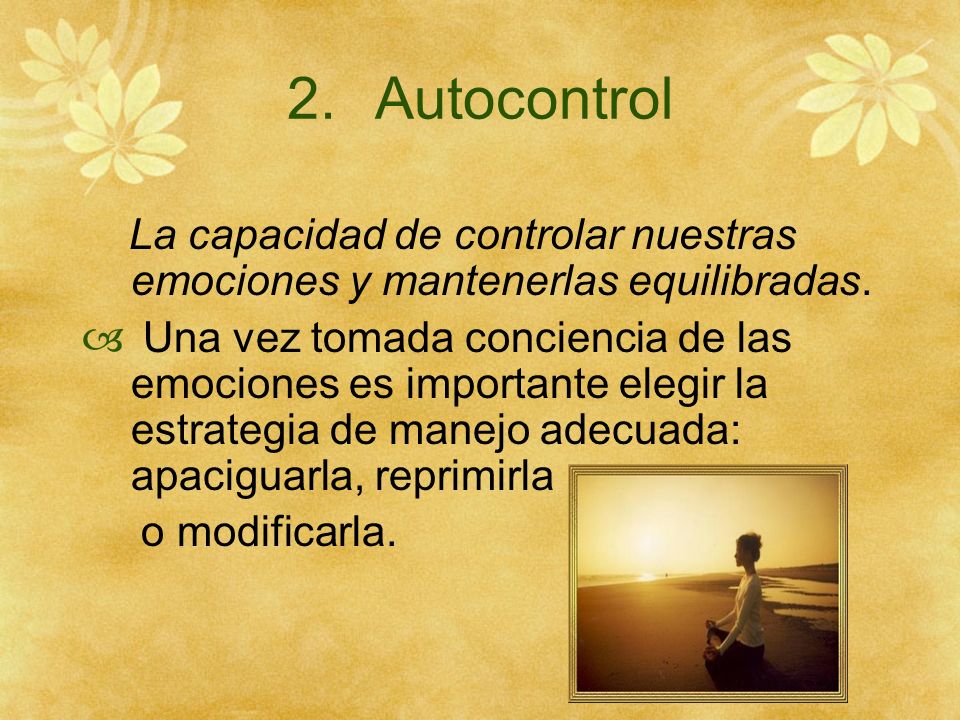 2. Autocontrol

La capacidad de controlar nuestras emociones y mantenerlas equilibradas.

Una vez tomada conciencia de las emociones es importante elegir la estrategia de manejo adecuada: apaciguarla, reprimirla o modificarla.